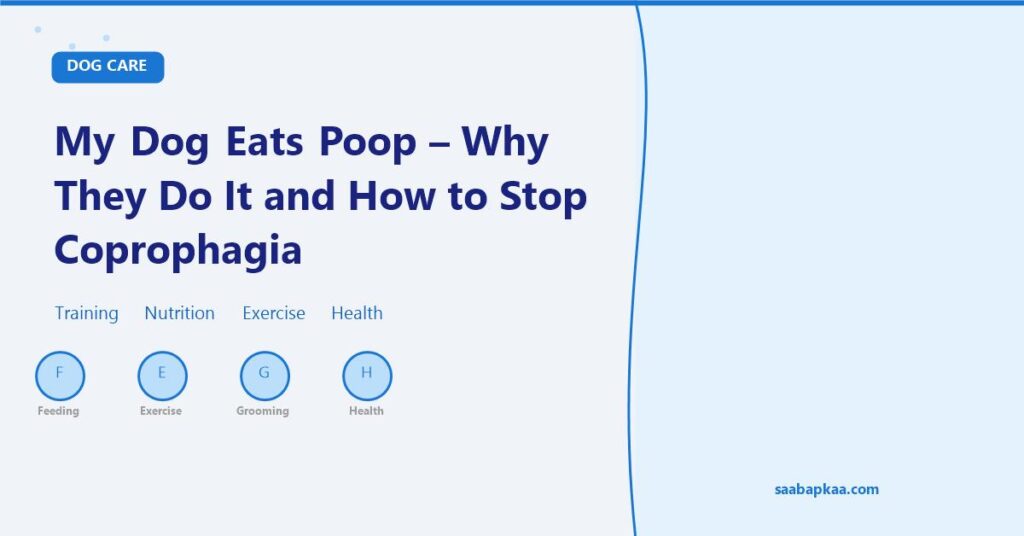 DOG CARE

My Dog Eats Poop – Why They Do It and How to Stop Coprophagia

Training Nutrition Exercise Health

F
Feeding

E
Exercise

G
Grooming

H
Health

saabapkaa.com